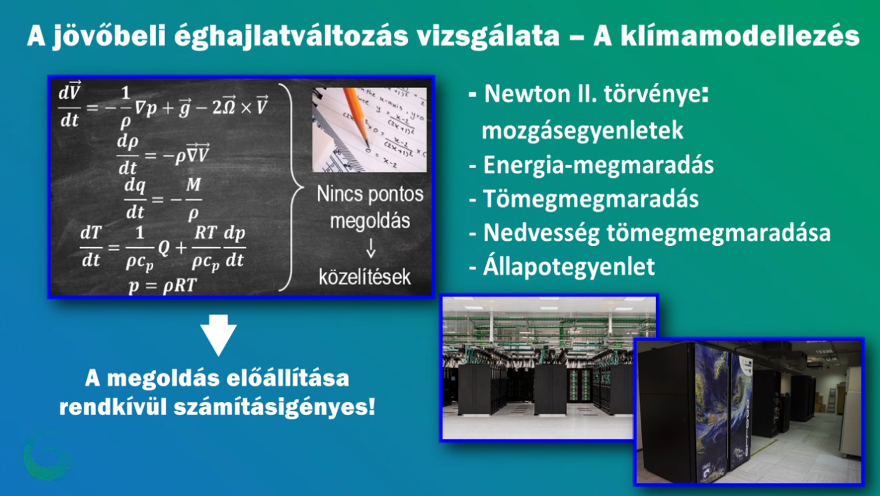 A jövőbeli éghajlatváltozás vizsgálata – A klímamodellezés

$\frac{d\vec{V}}{dt} = -\frac{1}{\rho}\nabla p + \vec{g} - 2\vec{\Omega} \times \vec{V}$

$\frac{d\rho}{dt} = -\rho\vec{\nabla}\vec{V}$

$\frac{dq}{dt} = -\frac{M}{\rho}$

$\frac{dT}{dt} = \frac{1}{\rho c_p}Q + \frac{RT}{\rho c_p}\frac{dp}{dt}$

$p = \rho RT$

Nincs pontos megoldás
↓
közelítések

- Newton II. törvénye: mozgásegyenletek
- Energia-megmaradás
- Tömegmegmaradás
- Nedvesség tömegmegmaradása
- Állapotegyenlet

A megoldás előállítása rendkívül számításigényes!